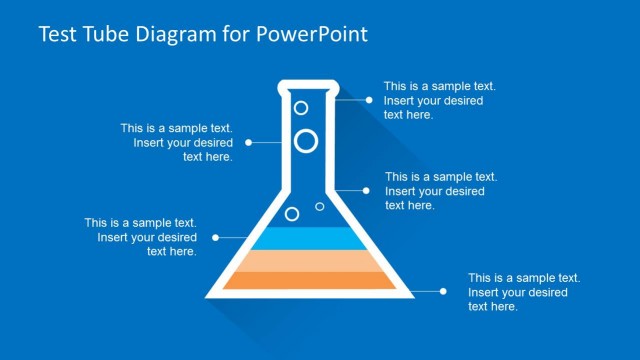 Test Tube Diagram for PowerPoint

This is a sample text. Insert your desired text here.

This is a sample text. Insert your desired text here.

This is a sample text. Insert your desired text here.

This is a sample text. Insert your desired text here.

This is a sample text. Insert your desired text here.